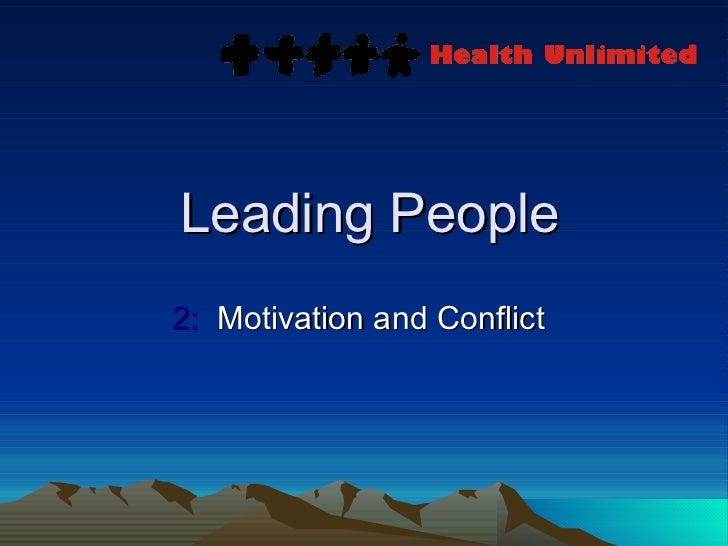 Health Unlimited

Leading People

2: Motivation and Conflict